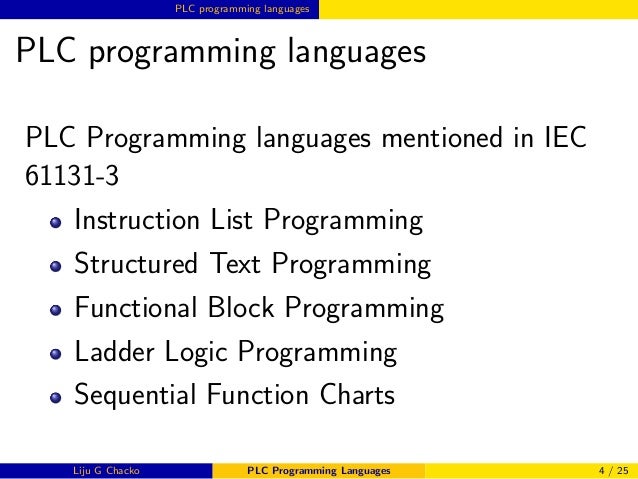 PLC programming languages

PLC programming languages

PLC Programming languages mentioned in IEC 61131-3

- Instruction List Programming
- Structured Text Programming
- Functional Block Programming
- Ladder Logic Programming
- Sequential Function Charts

Liju G Chacko PLC Programming Languages 4 / 25